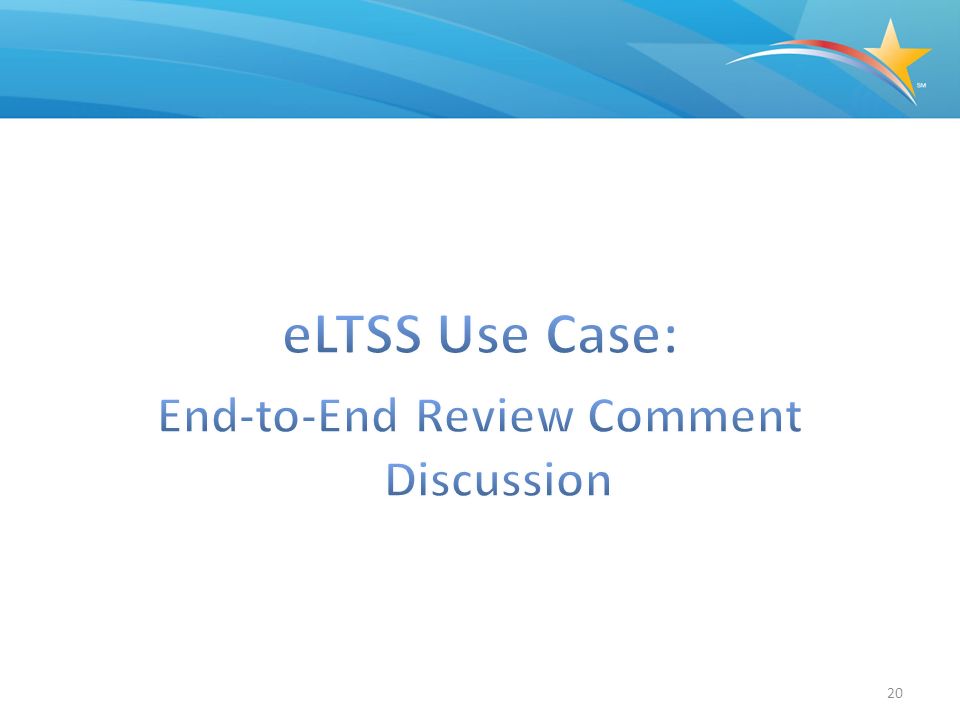 SM

eLTSS Use Case:

End-to-End Review Comment Discussion

20